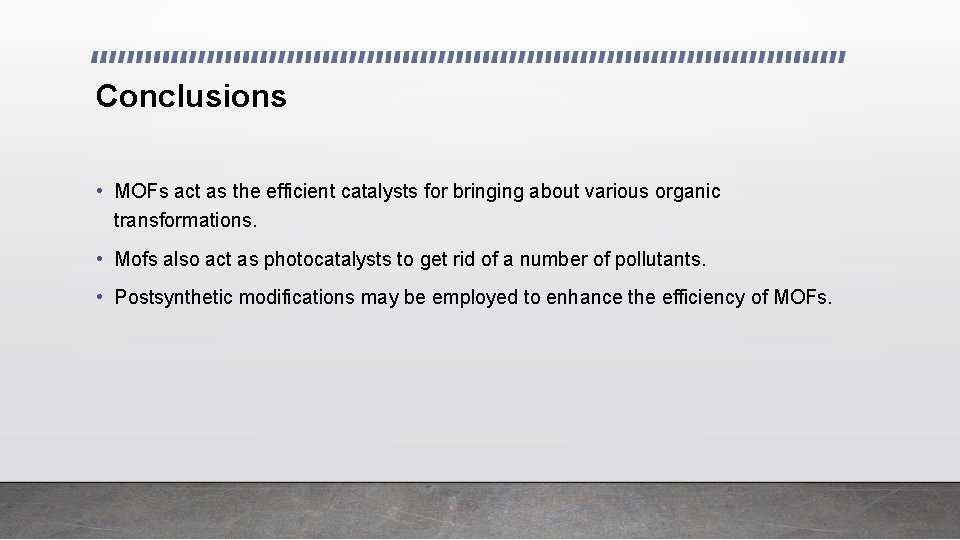 Conclusions

• MOFs act as the efficient catalysts for bringing about various organic transformations.

• Mofs also act as photocatalysts to get rid of a number of pollutants.

• Postsynthetic modifications may be employed to enhance the efficiency of MOFs.